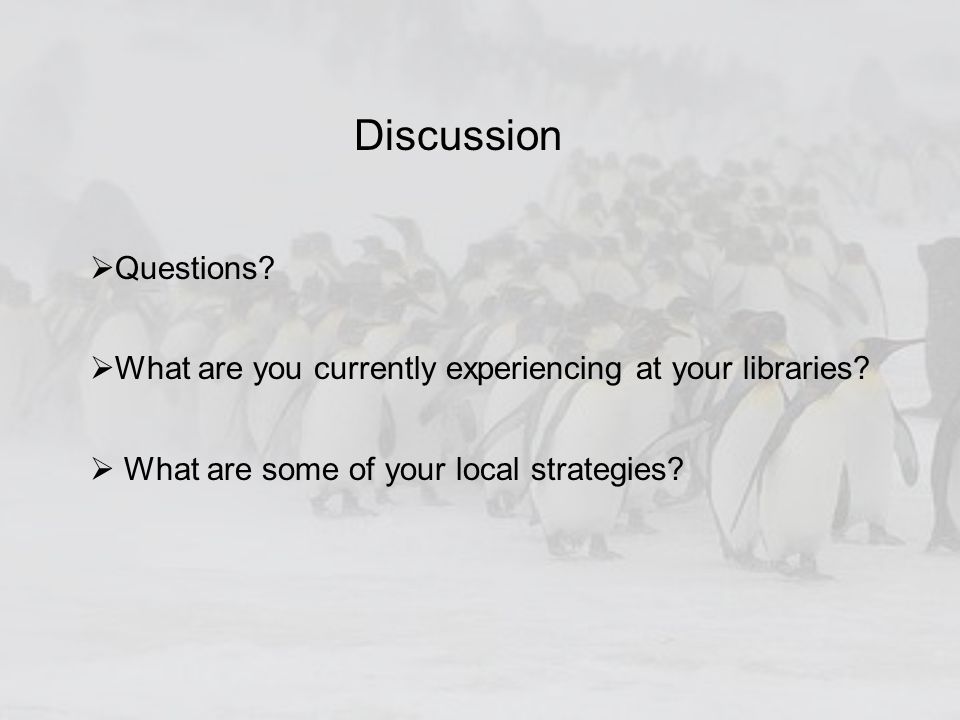 Discussion

➢Questions?

➢What are you currently experiencing at your libraries?

➢ What are some of your local strategies?